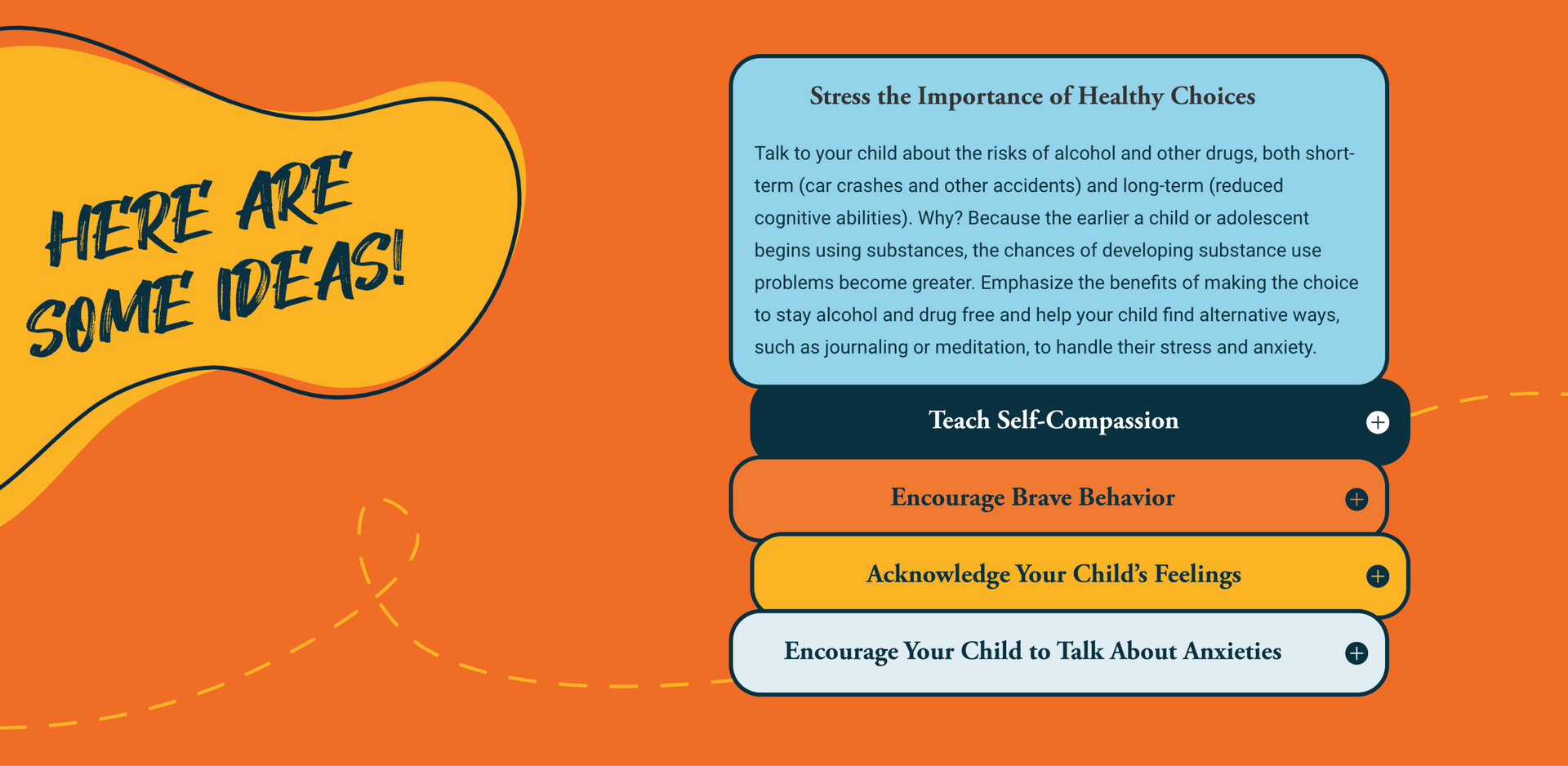 HERE ARE SOME IDEAS!

Stress the Importance of Healthy Choices

Talk to your child about the risks of alcohol and other drugs, both short-term (car crashes and other accidents) and long-term (reduced cognitive abilities). Why? Because the earlier a child or adolescent begins using substances, the chances of developing substance use problems become greater. Emphasize the benefits of making the choice to stay alcohol and drug free and help your child find alternative ways, such as journaling or meditation, to handle their stress and anxiety.

Teach Self-Compassion

Encourage Brave Behavior

Acknowledge Your Child's Feelings

Encourage Your Child to Talk About Anxieties